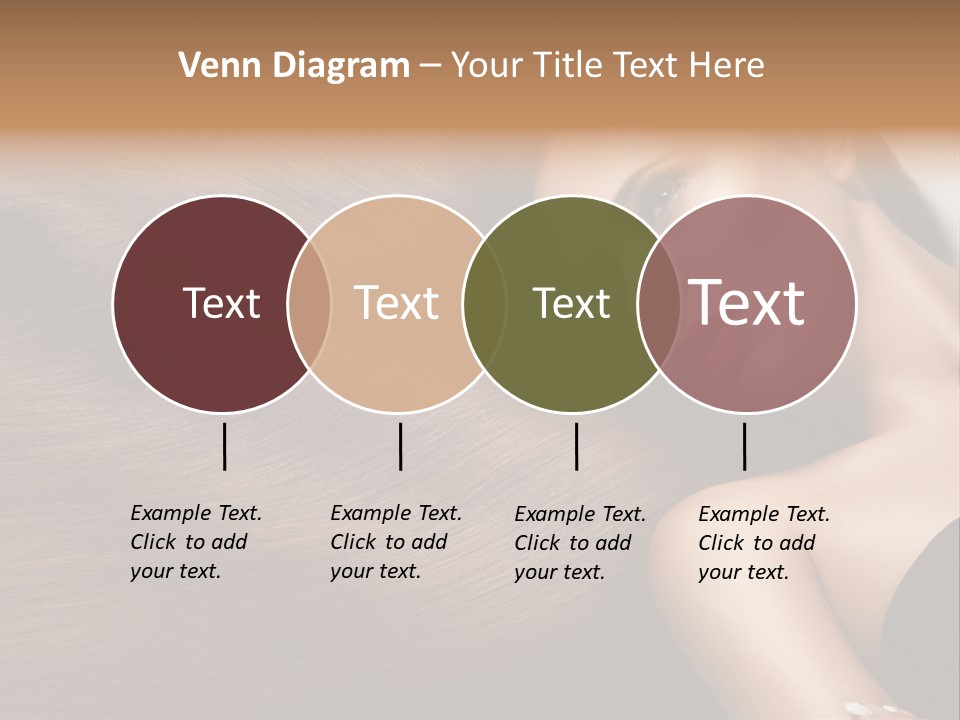 Venn Diagram – Your Title Text Here

Text

Text

Text

Text

Example Text. Click to add your text.

Example Text. Click to add your text.

Example Text. Click to add your text.

Example Text. Click to add your text.